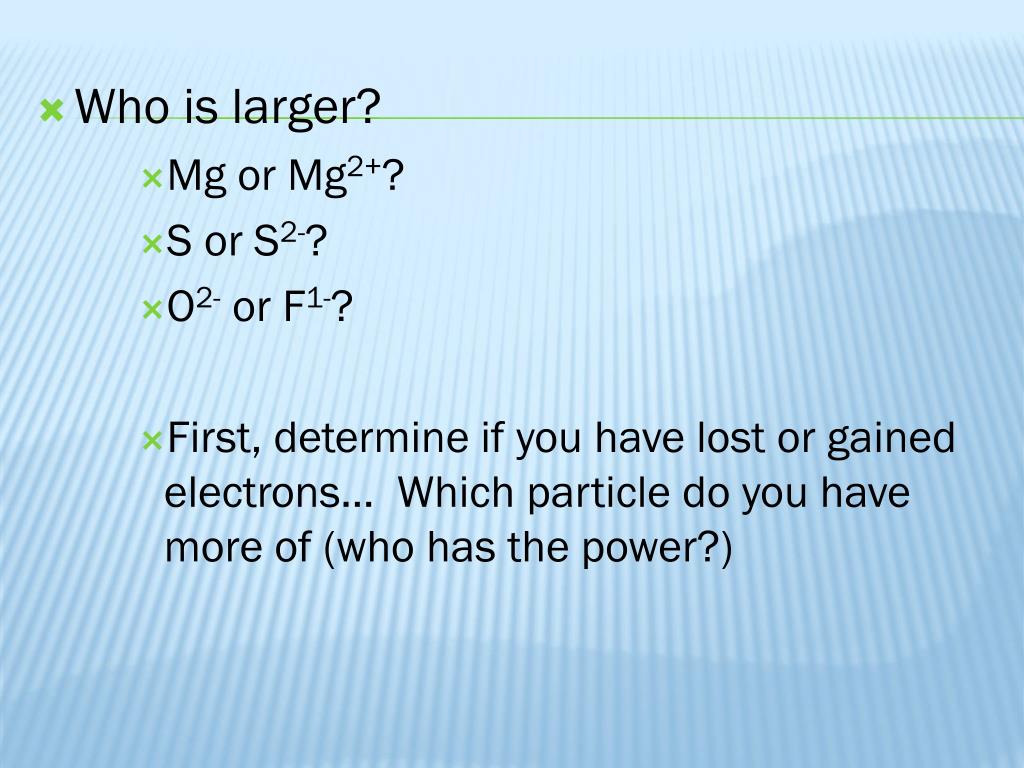 Who is larger?

Mg or $Mg^{2+}$?

S or $S^{2-}$?

$O^{2-}$ or $F^{1-}$?

First, determine if you have lost or gained electrons… Which particle do you have more of (who has the power?)